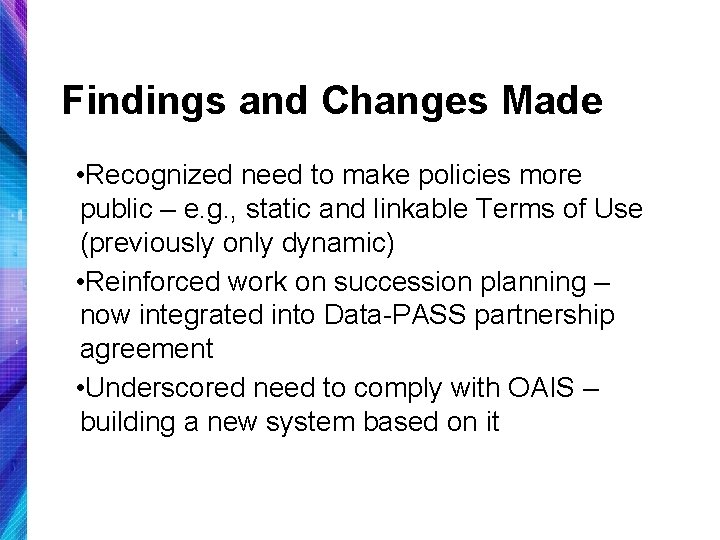 Findings and Changes Made

•Recognized need to make policies more public – e.g., static and linkable Terms of Use (previously only dynamic)

•Reinforced work on succession planning – now integrated into Data-PASS partnership agreement

•Underscored need to comply with OAIS – building a new system based on it